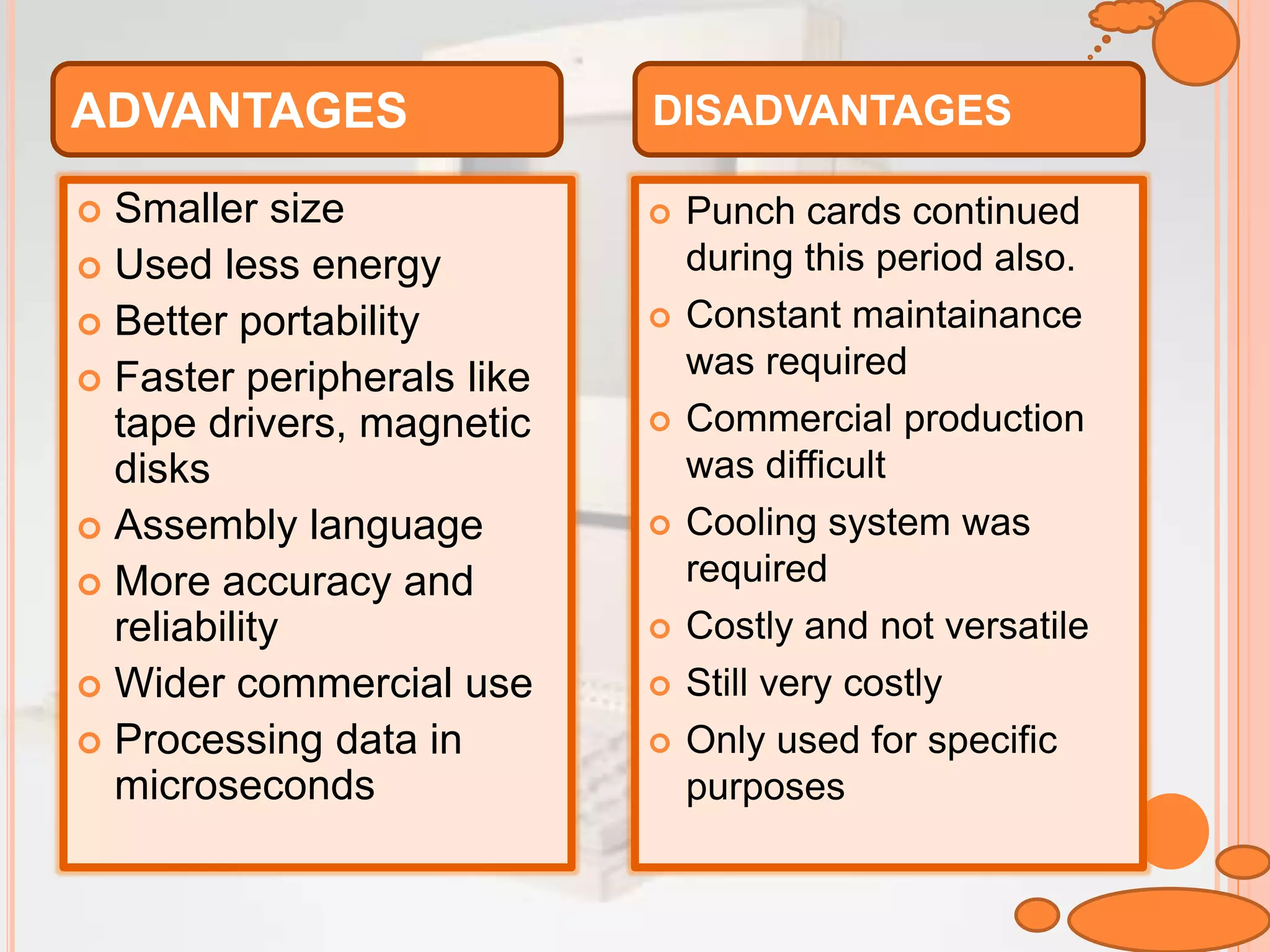 ADVANTAGES

- Smaller size
- Used less energy
- Better portability
- Faster peripherals like tape drivers, magnetic disks
- Assembly language
- More accuracy and reliability
- Wider commercial use
- Processing data in microseconds

DISADVANTAGES

- Punch cards continued during this period also.
- Constant maintainance was required
- Commercial production was difficult
- Cooling system was required
- Costly and not versatile
- Still very costly
- Only used for specific purposes